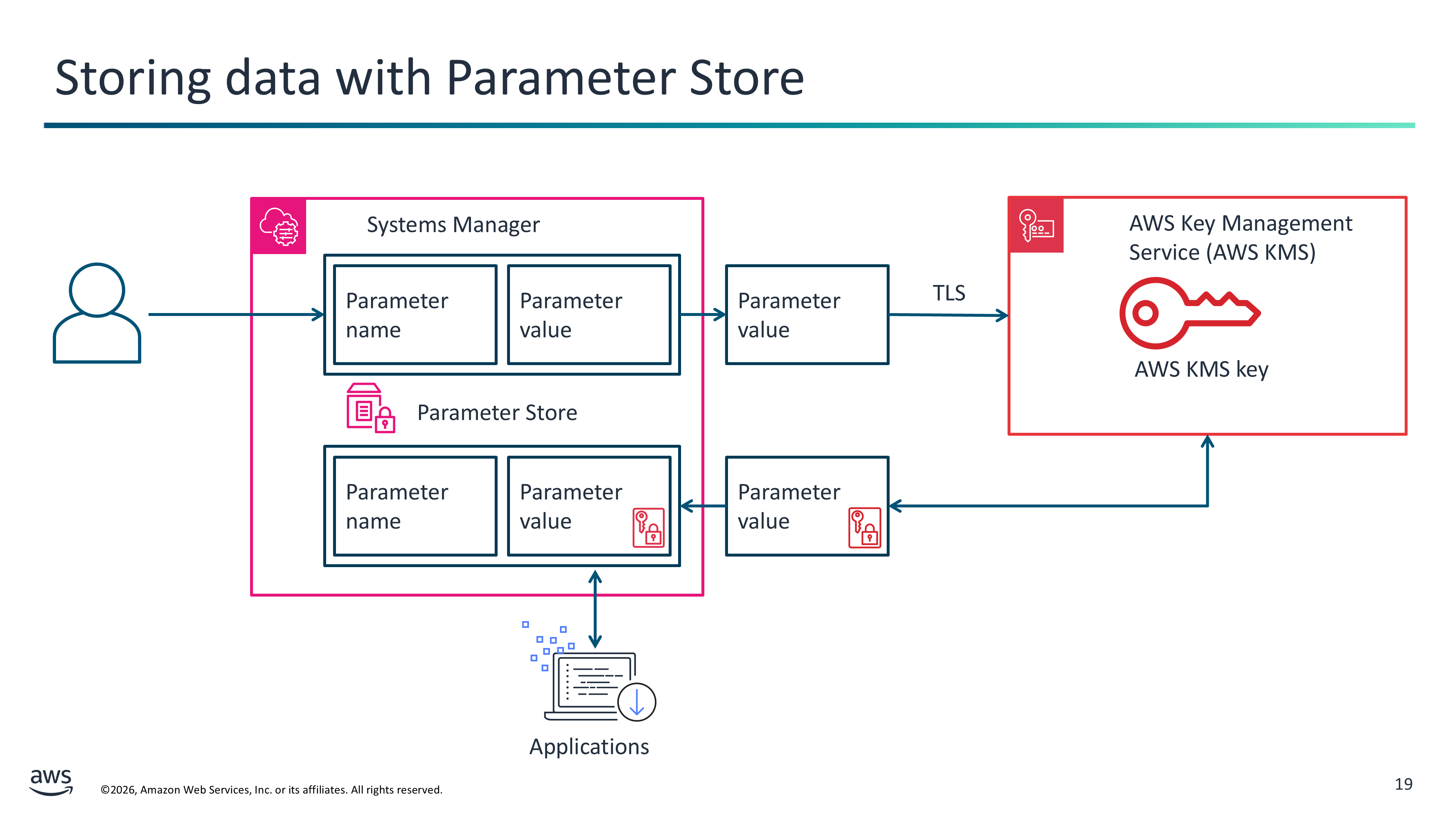 Storing data with Parameter Store

Systems Manager

Parameter name

Parameter value

Parameter value

TLS

AWS Key Management Service (AWS KMS)

AWS KMS key

Parameter Store

Parameter name

Parameter value

Parameter value

Applications

aws

©2026, Amazon Web Services, Inc. or its affiliates. All rights reserved.

19